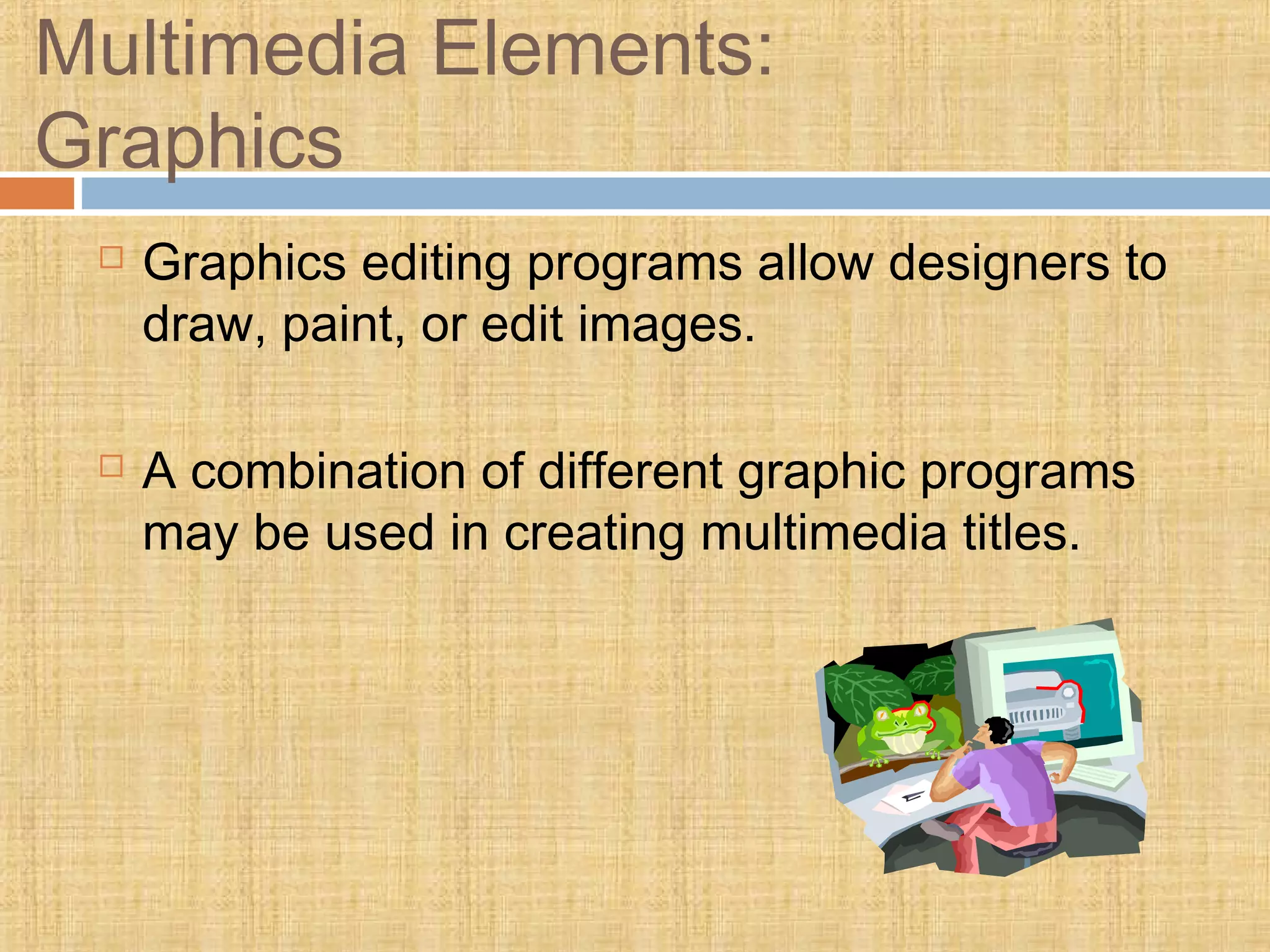 Multimedia Elements: Graphics

□ Graphics editing programs allow designers to draw, paint, or edit images.

□ A combination of different graphic programs may be used in creating multimedia titles.